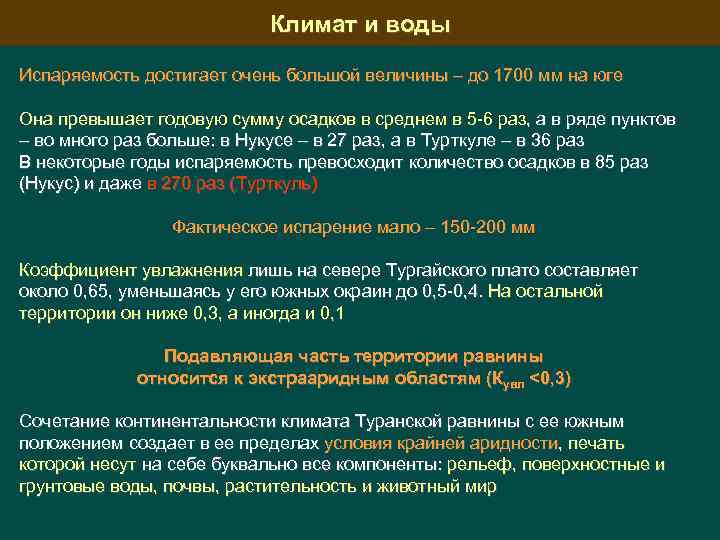 Климат и воды

Испаряемость достигает очень большой величины – до 1700 мм на юге

Она превышает годовую сумму осадков в среднем в 5-6 раз, а в ряде пунктов – во много раз больше: в Нукусе – в 27 раз, а в Турткуле – в 36 раз
В некоторые годы испаряемость превосходит количество осадков в 85 раз (Нукус) и даже в 270 раз (Турткуль)

Фактическое испарение мало – 150-200 мм

Коэффициент увлажнения лишь на севере Тургайского плато составляет около 0,65, уменьшаясь у его южных окраин до 0,5-0,4. На остальной территории он ниже 0,3, а иногда и 0,1

Подавляющая часть территории равнины относится к экстрааридным областям ($К_{увл}$ <0,3)

Сочетание континентальности климата Туранской равнины с ее южным положением создает в ее пределах условия крайней аридности, печать которой несут на себе буквально все компоненты: рельеф, поверхностные и грунтовые воды, почвы, растительность и животный мир